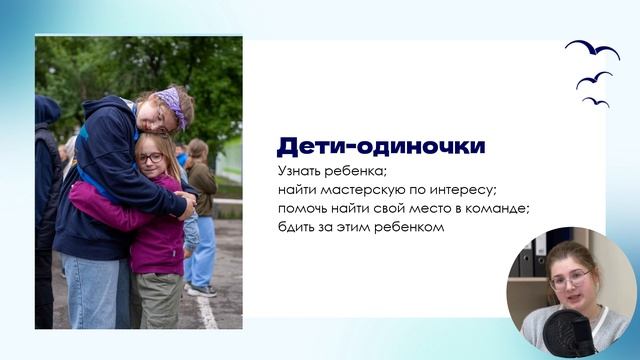 Дети-одиночки

Узнать ребенка;
найти мастерскую по интересу;
помочь найти свой место в команде;
бдить за этим ребенком